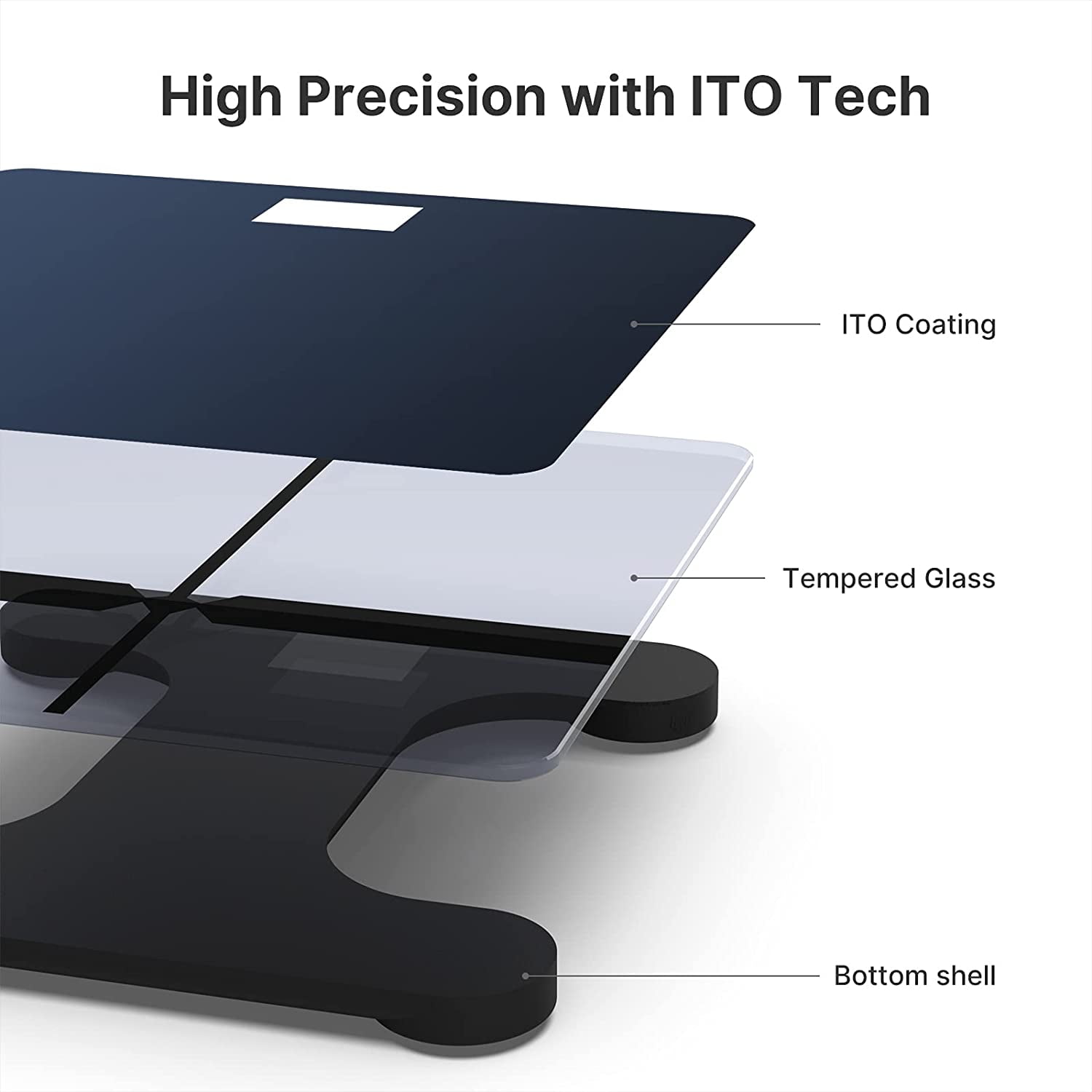 High Precision with ITO Tech

ITO Coating

Tempered Glass

Bottom shell